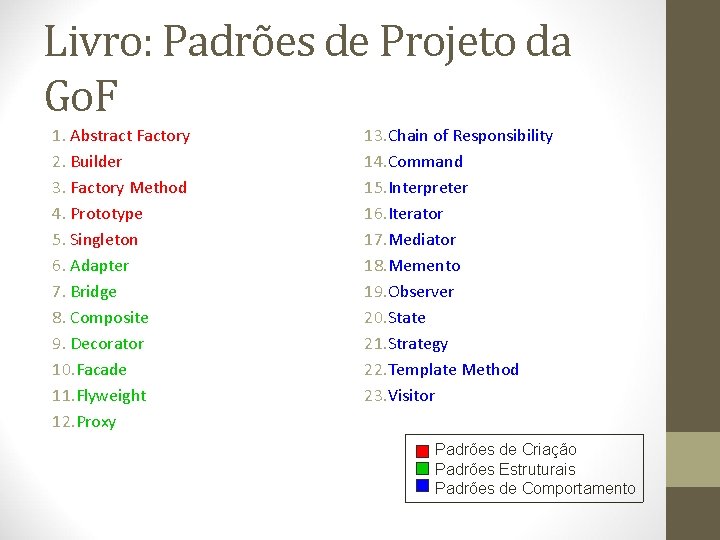 Livro: Padrões de Projeto da GoF

1. Abstract Factory
2. Builder
3. Factory Method
4. Prototype
5. Singleton
6. Adapter
7. Bridge
8. Composite
9. Decorator
10. Facade
11. Flyweight
12. Proxy

13. Chain of Responsibility
14. Command
15. Interpreter
16. Iterator
17. Mediator
18. Memento
19. Observer
20. State
21. Strategy
22. Template Method
23. Visitor

Padrões de Criação
Padrões Estruturais
Padrões de Comportamento